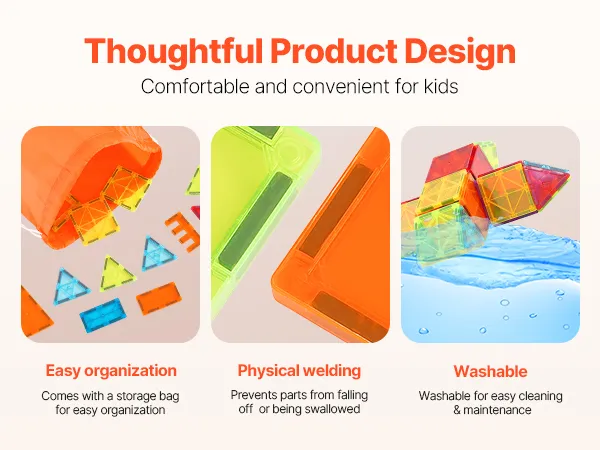 Thoughtful Product Design

Comfortable and convenient for kids

Easy organization

Comes with a storage bag for easy organization

Physical welding

Prevents parts from falling off or being swallowed

Washable

Washable for easy cleaning & maintenance